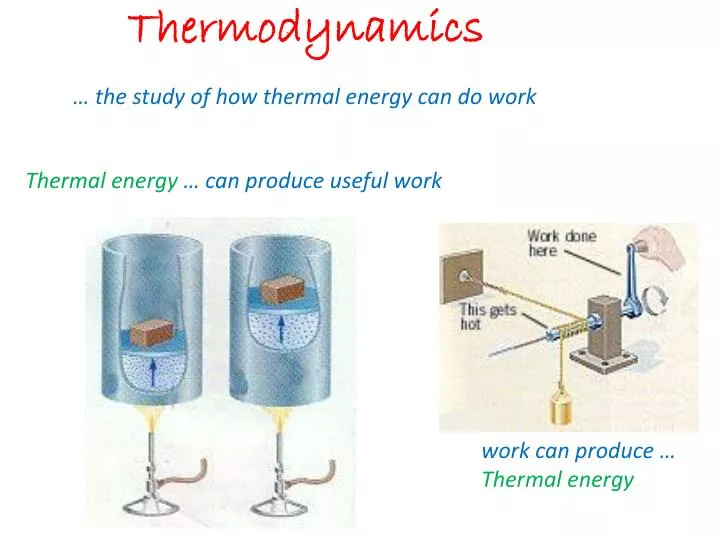 Thermodynamics

… the study of how thermal energy can do work

Thermal energy … can produce useful work

Work done here

This gets hot

work can produce …
Thermal energy